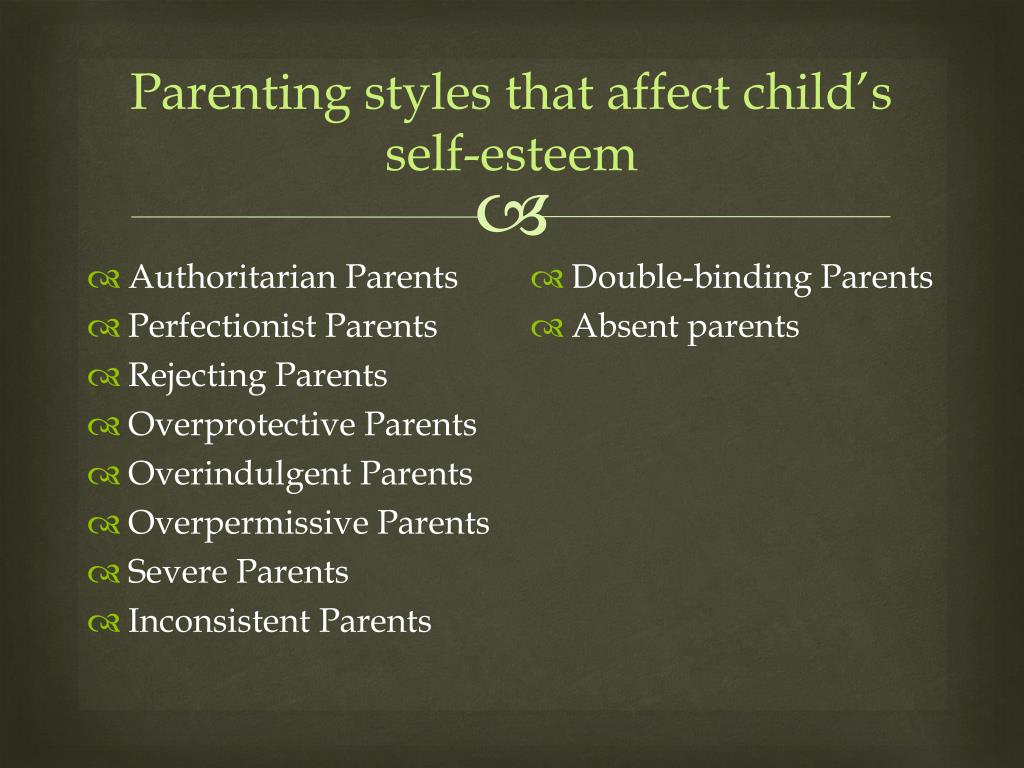 Parenting styles that affect child's self-esteem

Authoritarian Parents
Perfectionist Parents
Rejecting Parents
Overprotective Parents
Overindulgent Parents
Overpermissive Parents
Severe Parents
Inconsistent Parents

Double-binding Parents
Absent parents